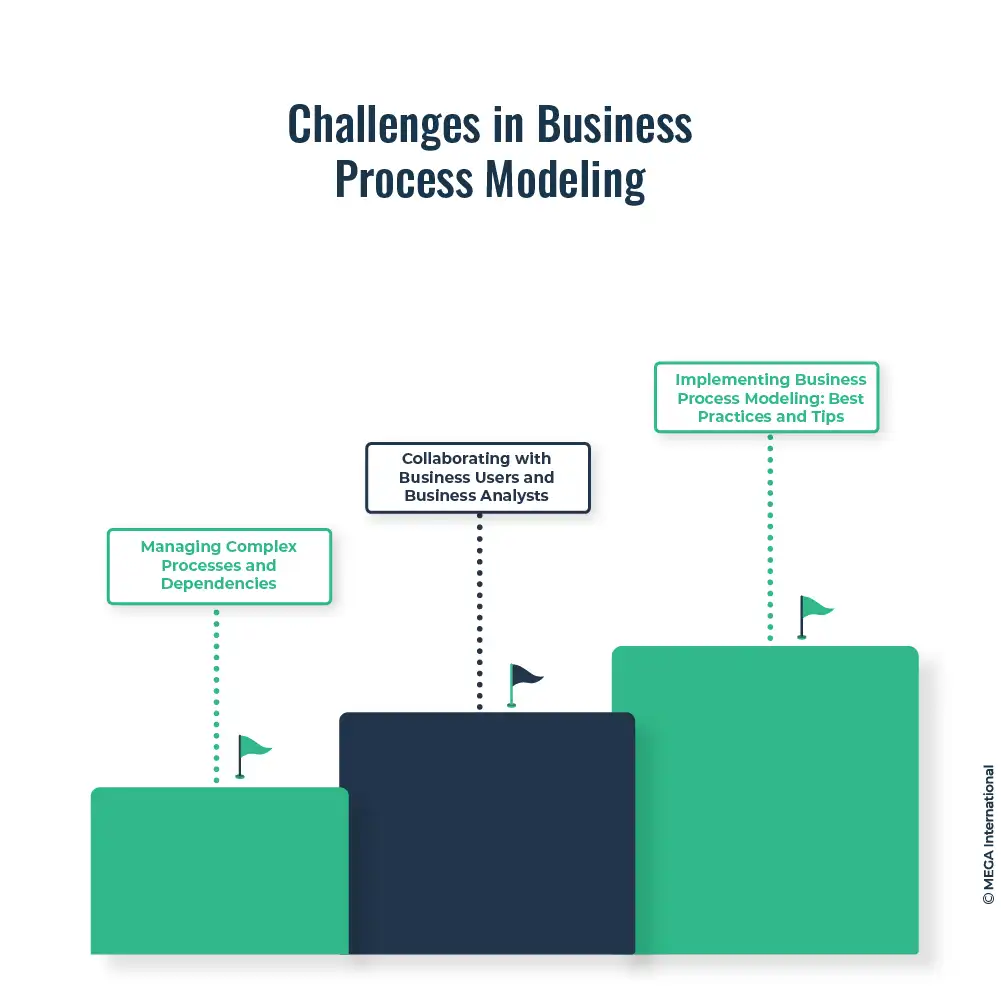 Challenges in Business Process Modeling

Managing Complex Processes and Dependencies

Collaborating with Business Users and Business Analysts

Implementing Business Process Modeling: Best Practices and Tips

© MEGA International